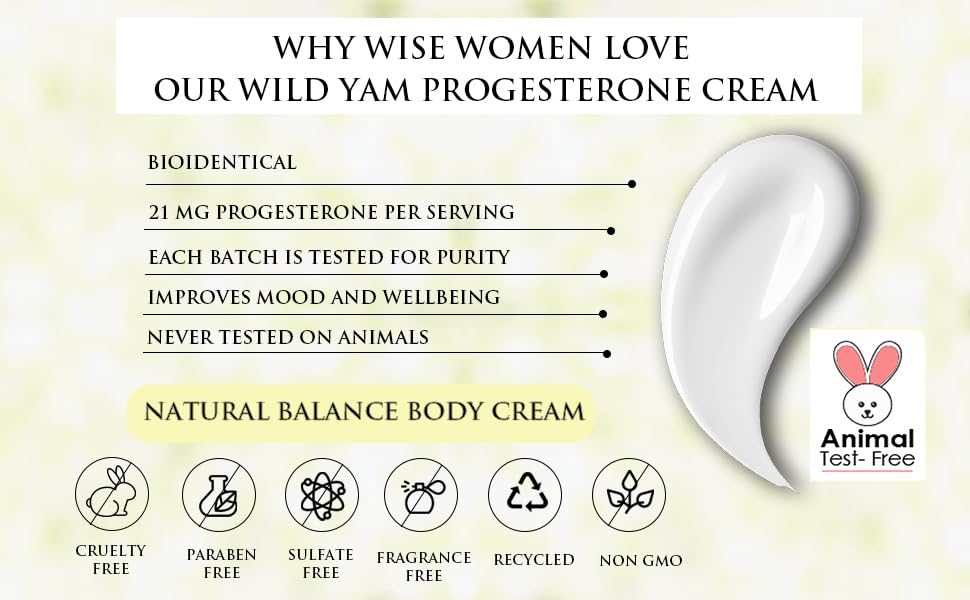 WHY WISE WOMEN LOVE
OUR WILD YAM PROGESTERONE CREAM

BIOIDENTICAL

21 MG PROGESTERONE PER SERVING

EACH BATCH IS TESTED FOR PURITY

IMPROVES MOOD AND WELLBEING

NEVER TESTED ON ANIMALS

NATURAL BALANCE BODY CREAM

Animal
Test- Free

CRUELTY FREE

PARABEN FREE

SULFATE FREE

FRAGRANCE FREE

RECYCLED

NON GMO